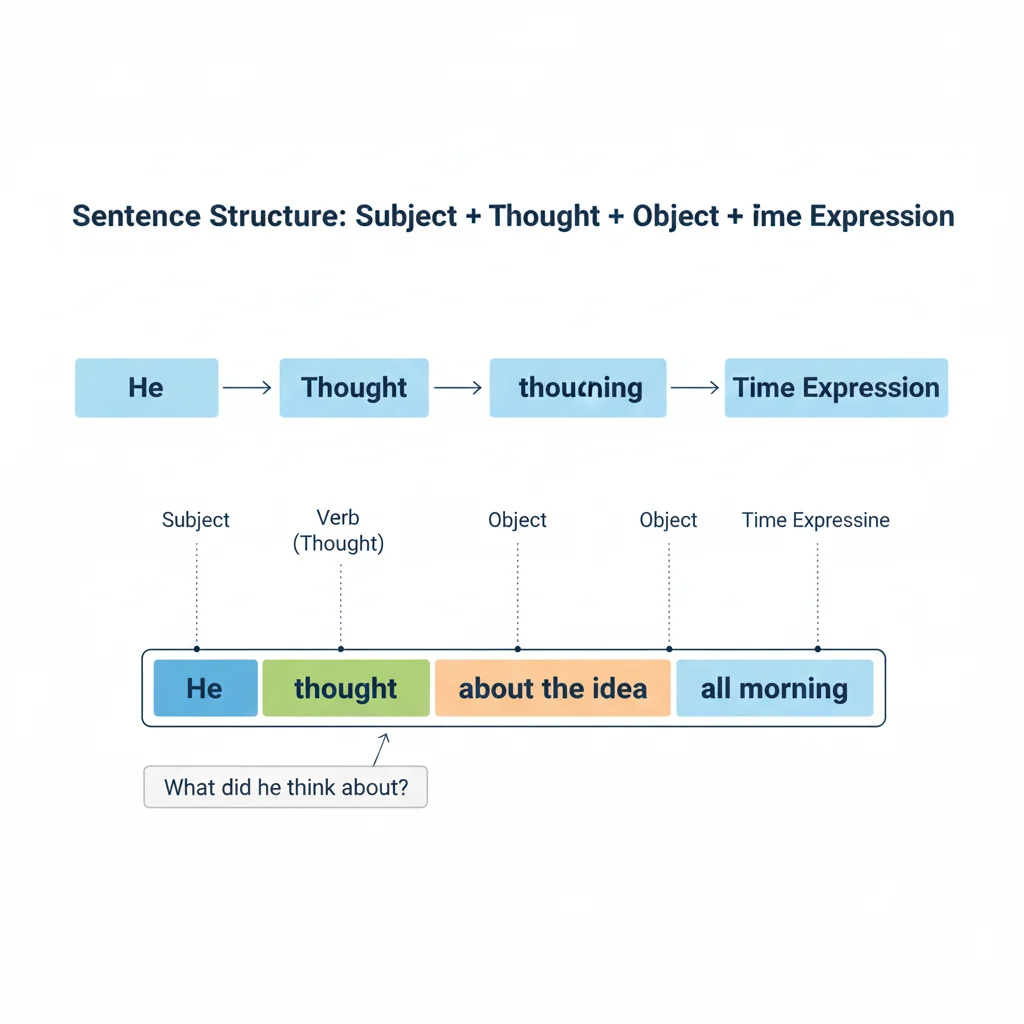 Sentence Structure: Subject + Thought + Object + ime Expression

He → Thought → thoucning → Time Expression

Subject

Verb (Thought)

Object

Object

Time Expressine

He thought about the idea all morning

What did he think about?